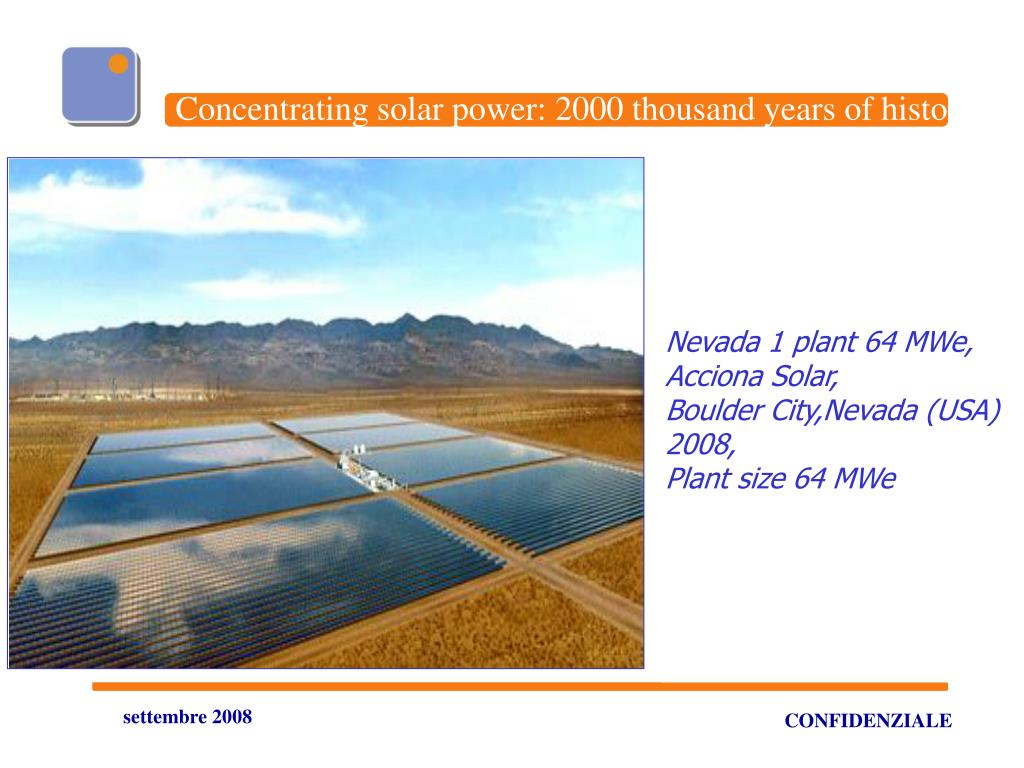 Concentrating solar power: 2000 thousand years of histo

Nevada 1 plant 64 MWe, Acciona Solar, Boulder City,Nevada (USA) 2008, Plant size 64 MWe

settembre 2008

CONFIDENZIALE